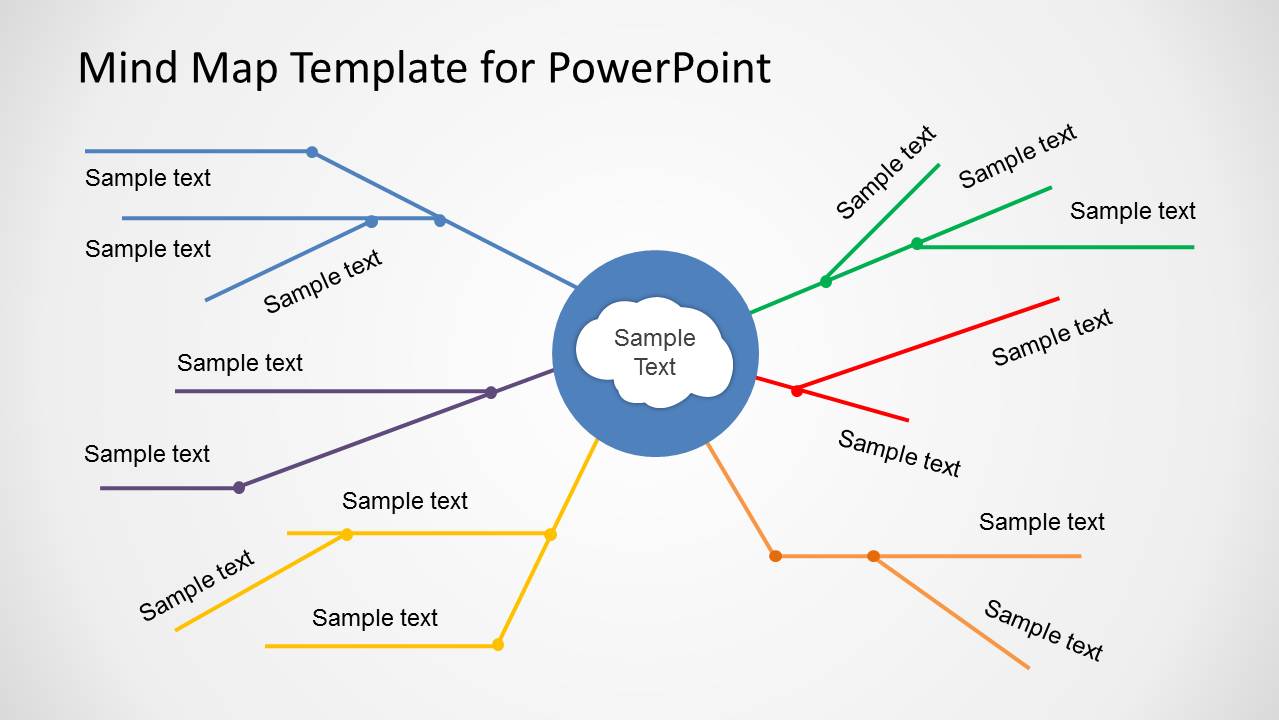 Mind Map Template for PowerPoint

Sample text

Sample text

Sample text

Sample text

Sample text

Sample text

Sample text

Sample text

Sample Text

Sample text

Sample text

Sample text

Sample text

Sample text

Sample text

Sample text